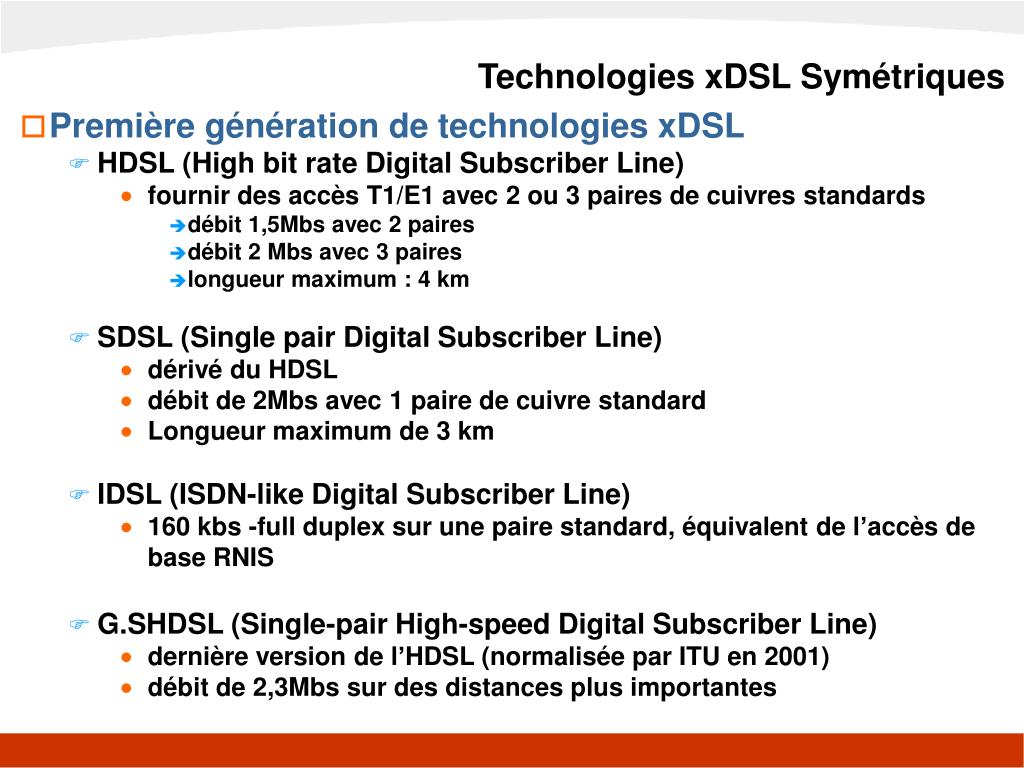 Technologies xDSL Symétriques

Première génération de technologies xDSL

HDSL (High bit rate Digital Subscriber Line)

fournir des accès T1/E1 avec 2 ou 3 paires de cuivres standards

débit 1,5Mbs avec 2 paires

débit 2 Mbs avec 3 paires

longueur maximum : 4 km

SDSL (Single pair Digital Subscriber Line)

dérivé du HDSL

débit de 2Mbs avec 1 paire de cuivre standard

Longueur maximum de 3 km

IDSL (ISDN-like Digital Subscriber Line)

160 kbs -full duplex sur une paire standard, équivalent de l'accès de base RNIS

G.SHDSL (Single-pair High-speed Digital Subscriber Line)

dernière version de l'HDSL (normalisée par ITU en 2001)

débit de 2,3Mbs sur des distances plus importantes